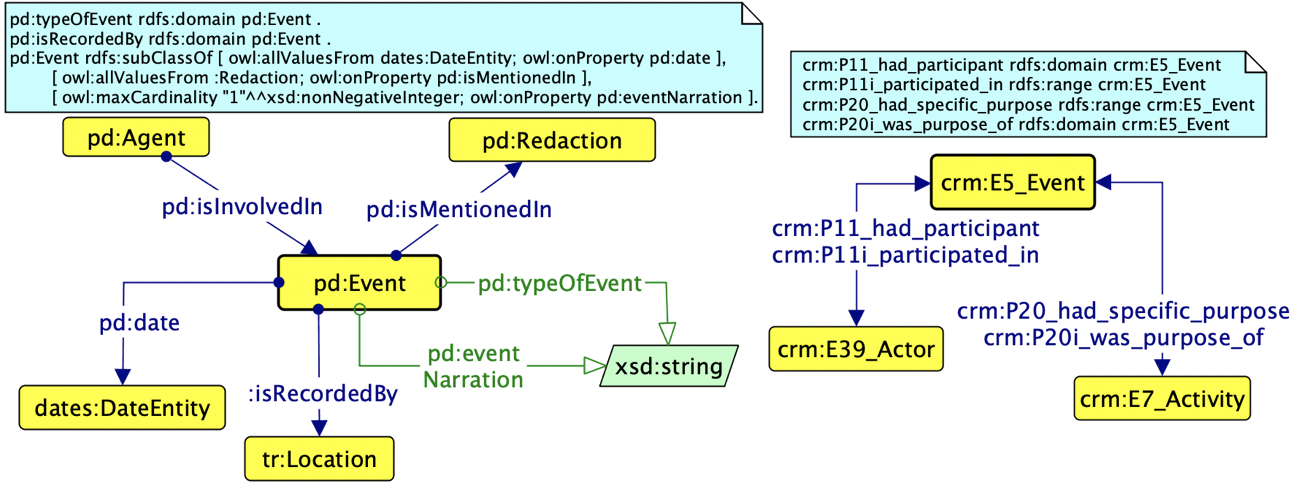 pd:typeOfEvent rdfs:domain pd:Event .
pd:isRecordedBy rdfs:domain pd:Event .
pd:Event rdfs:subClassOf [ owl:allValuesFrom dates:DateEntity; owl:onProperty pd:date ],
[ owl:allValuesFrom :Redaction; owl:onProperty pd:isMentionedIn ],
[ owl:maxCardinality "1"^^xsd:nonNegativeInteger; owl:onProperty pd:eventNarration ].

pd:Agent

pd:Redaction

pd:isInvolvedIn

pd:isMentionedIn

pd:Event

pd:typeOfEvent

pd:date

pd:event Narration

xsd:string

:isRecordedBy

dates:DateEntity

tr:Location

crm:P11_had_participant rdfs:domain crm:E5_Event
crm:P11i_participated_in rdfs:range crm:E5_Event
crm:P20_had_specific_purpose rdfs:range crm:E5_Event
crm:P20i_was_purpose_of rdfs:domain crm:E5_Event

crm:E5_Event

crm:P11_had_participant
crm:P11i_participated_in

crm:P20_had_specific_purpose
crm:P20i_was_purpose_of

crm:E39_Actor

crm:E7_Activity